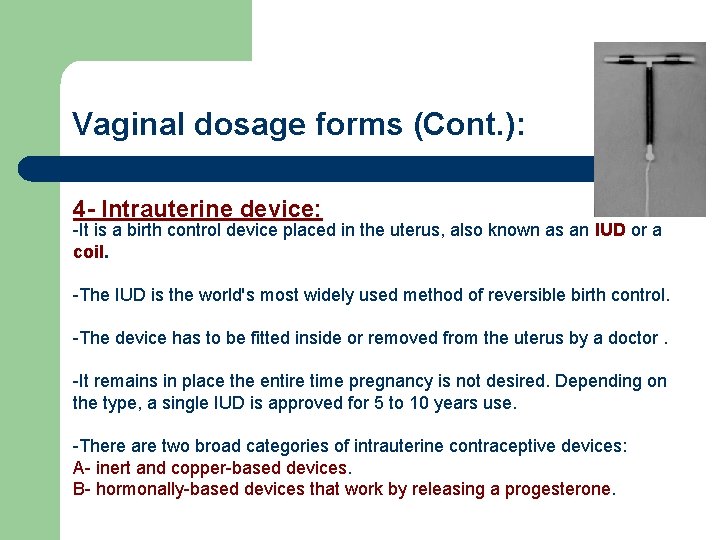 Vaginal dosage forms (Cont.):

4- Intrauterine device:
-It is a birth control device placed in the uterus, also known as an IUD or a coil.

-The IUD is the world's most widely used method of reversible birth control.

-The device has to be fitted inside or removed from the uterus by a doctor .

-It remains in place the entire time pregnancy is not desired. Depending on the type, a single IUD is approved for 5 to 10 years use.

-There are two broad categories of intrauterine contraceptive devices:
A- inert and copper-based devices.
B- hormonally-based devices that work by releasing a progesterone.